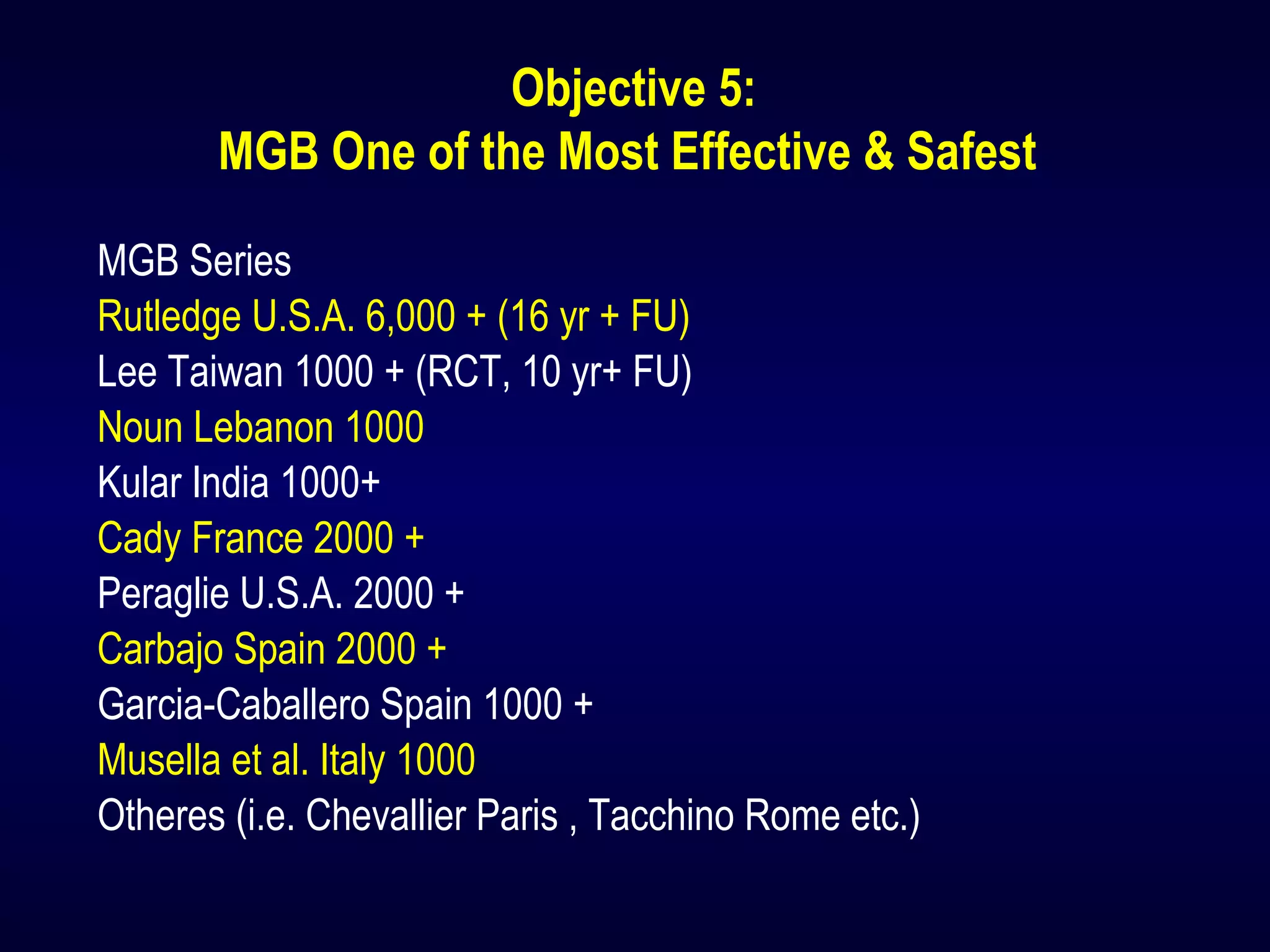 Objective 5:
MGB One of the Most Effective & Safest

MGB Series
Rutledge U.S.A. 6,000 + (16 yr + FU)
Lee Taiwan 1000 + (RCT, 10 yr+ FU)
Noun Lebanon 1000
Kular India 1000+
Cady France 2000 +
Peraglie U.S.A. 2000 +
Carbajo Spain 2000 +
Garcia-Caballero Spain 1000 +
Musella et al. Italy 1000
Otheres (i.e. Chevallier Paris , Tacchino Rome etc.)